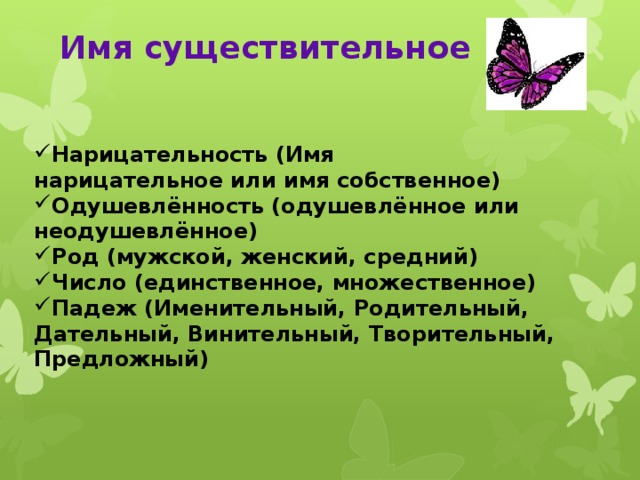 Имя существительное

✓Нарицательность (Имя нарицательное или имя собственное)
✓Одушевлённость (одушевлённое или неодушевлённое)
✓Род (мужской, женский, средний)
✓Число (единственное, множественное)
✓Падеж (Именительный, Родительный, Дательный, Винительный, Творительный, Предложный)